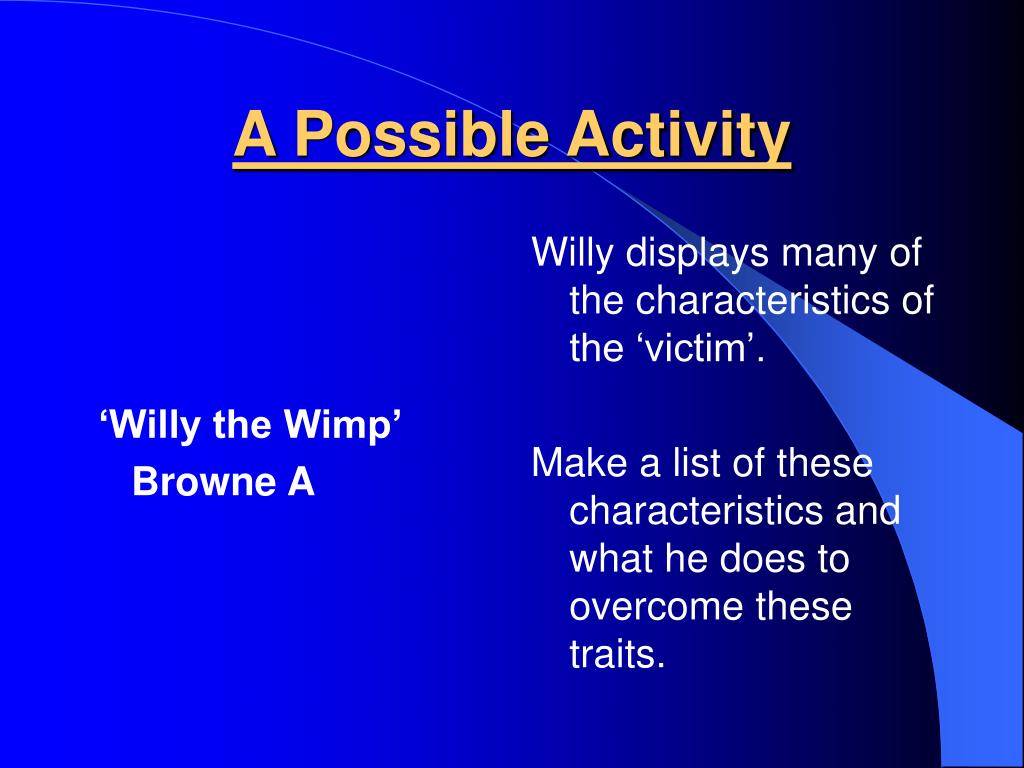 A Possible Activity

‘Willy the Wimp’
Browne A

Willy displays many of the characteristics of the ‘victim’.

Make a list of these characteristics and what he does to overcome these traits.